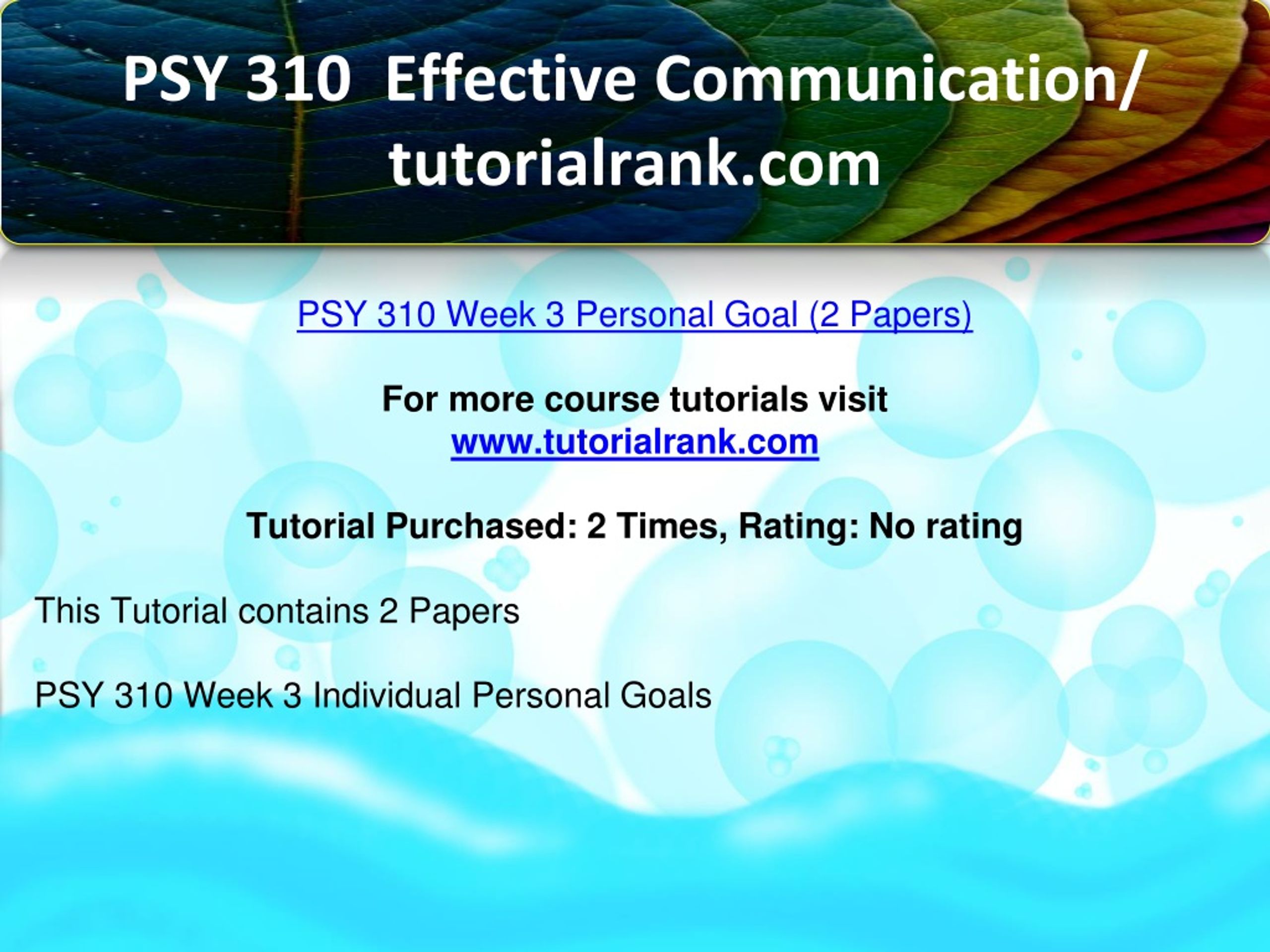 PSY 310 Effective Communication/ tutorialrank.com

PSY 310 Week 3 Personal Goal (2 Papers)

For more course tutorials visit
www.tutorialrank.com

Tutorial Purchased: 2 Times, Rating: No rating

This Tutorial contains 2 Papers

PSY 310 Week 3 Individual Personal Goals